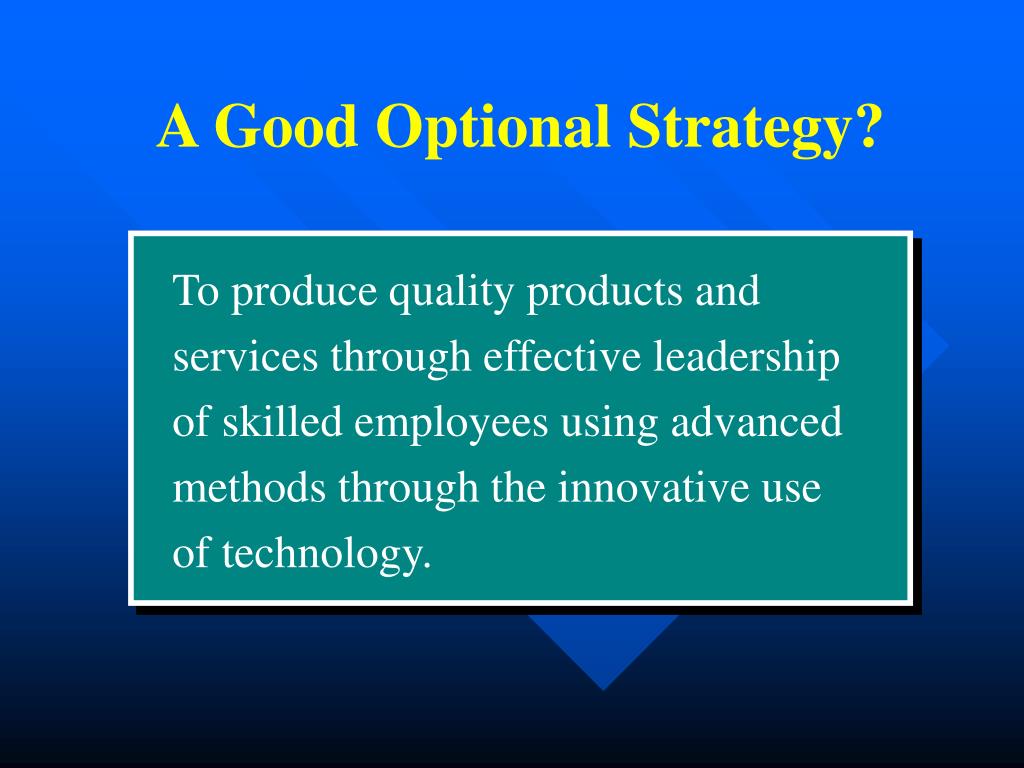 A Good Optional Strategy?

To produce quality products and services through effective leadership of skilled employees using advanced methods through the innovative use of technology.